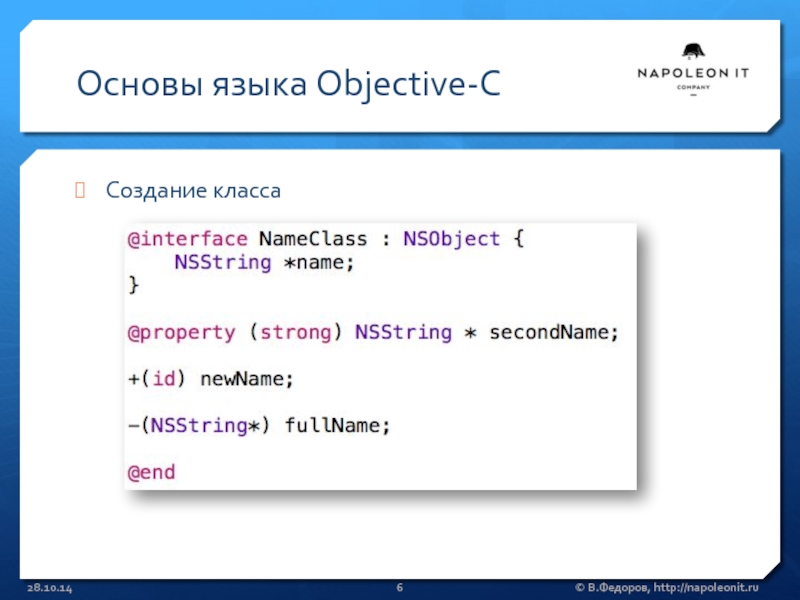 Основы языка Objective-C

NAPOLEON IT
COMPANY

Создание класса

@interface NameClass : NSObject {
    NSString *name;
}

@property (strong) NSString * secondName;

+(id) newName;

-(NSString*) fullName;

@end

28.10.14

6

© В.Федоров, http://napoleonit.ru